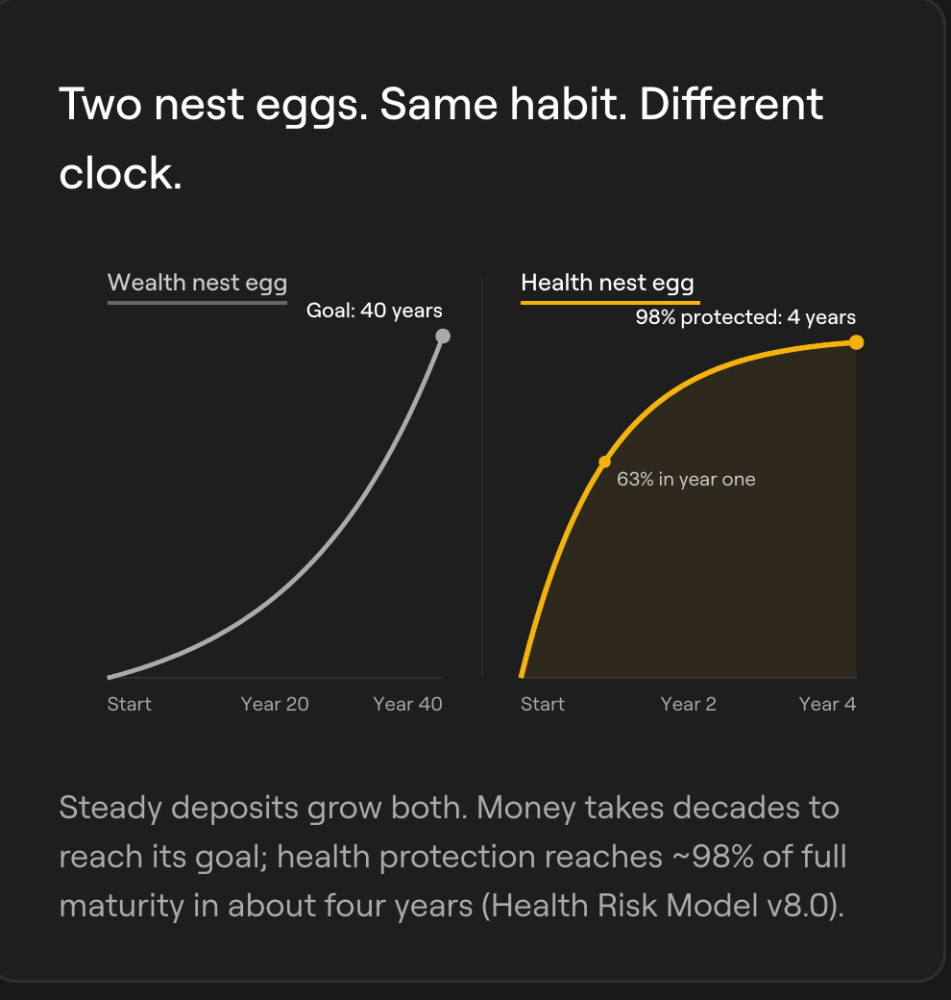 Two nest eggs. Same habit. Different clock.

Wealth nest egg

Goal: 40 years

Start Year 20 Year 40

Health nest egg

98% protected: 4 years

63% in year one

Start Year 2 Year 4

Steady deposits grow both. Money takes decades to reach its goal; health protection reaches ~98% of full maturity in about four years (Health Risk Model v8.0).